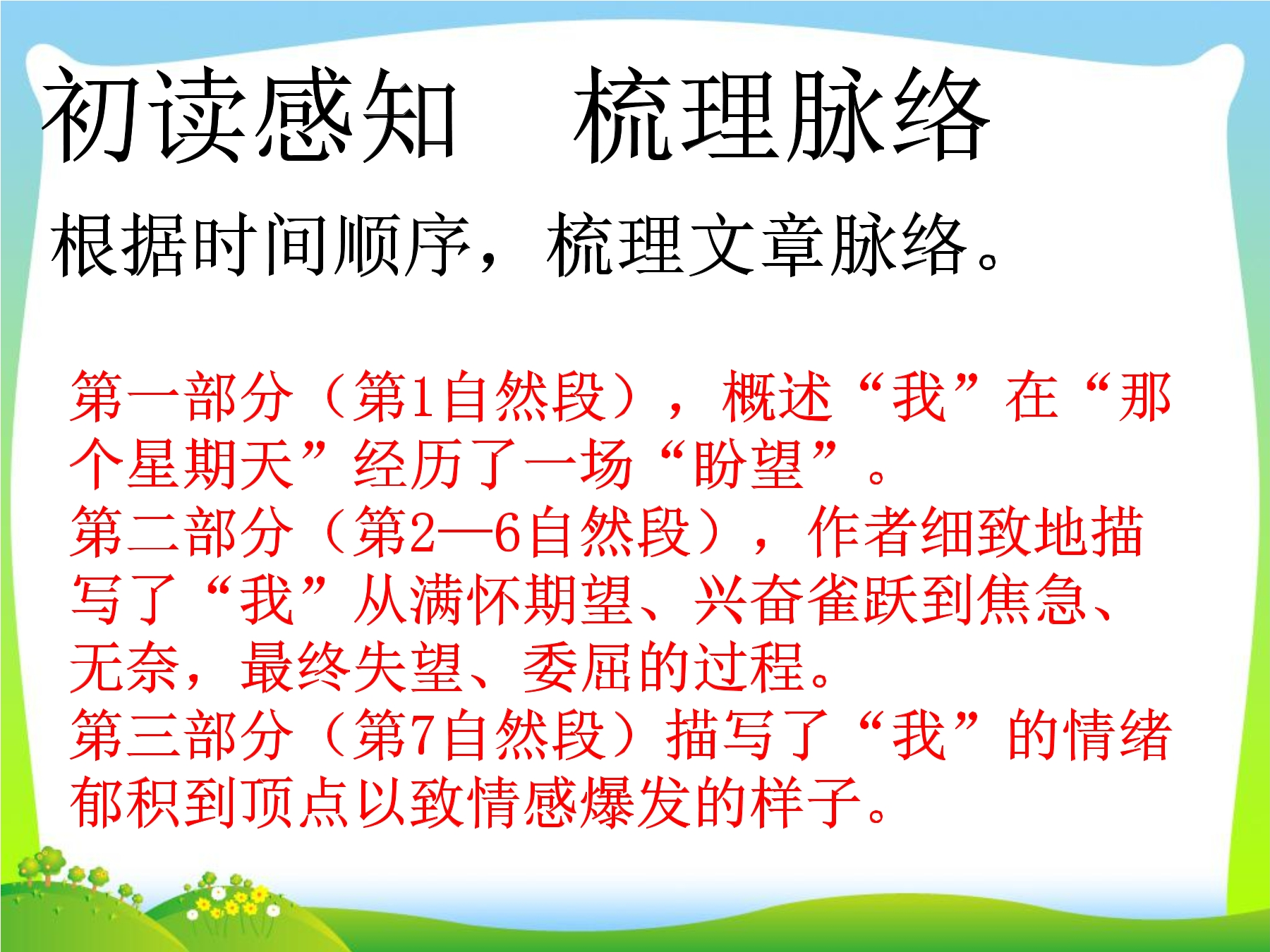 初读感知　梳理脉络

根据时间顺序，梳理文章脉络。

第一部分（第1自然段），概述“我”在“那个星期天”经历了一场“盼望”。
第二部分（第2—6自然段），作者细致地描写了“我”从满怀期望、兴奋雀跃到焦急、无奈，最终失望、委屈的过程。
第三部分（第7自然段）描写了“我”的情绪郁积到顶点以致情感爆发的样子。